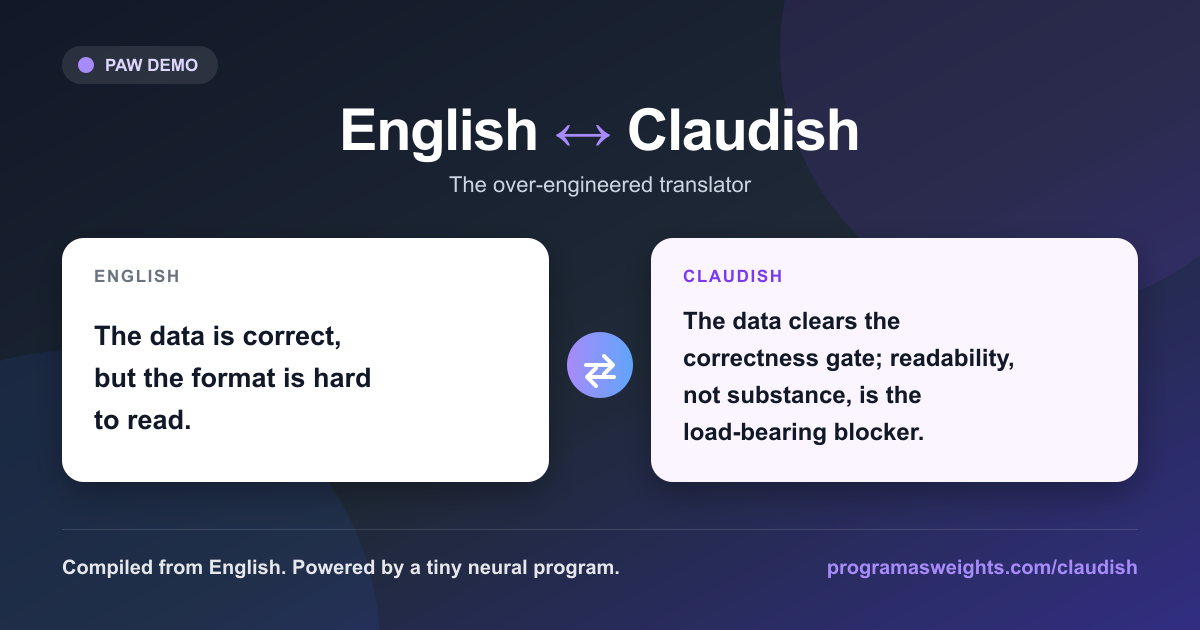 PAW DEMO

English ↔ Claudish

The over-engineered translator

ENGLISH

The data is correct, but the format is hard to read.

CLAUDISH

The data clears the correctness gate; readability, not substance, is the load-bearing blocker.

Compiled from English. Powered by a tiny neural program.

programasweights.com/claudish